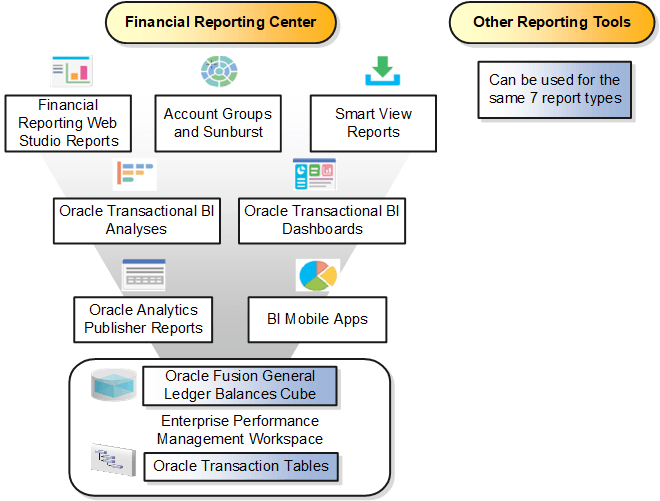 Financial Reporting Center

Other Reporting Tools

Can be used for the same 7 report types

Financial Reporting Web Studio Reports

Account Groups and Sunburst

Smart View Reports

Oracle Transactional BI Analyses

Oracle Transactional BI Dashboards

Oracle Analytics Publisher Reports

BI Mobile Apps

Oracle Fusion General Ledger Balances Cube

Enterprise Performance Management Workspace

Oracle Transaction Tables